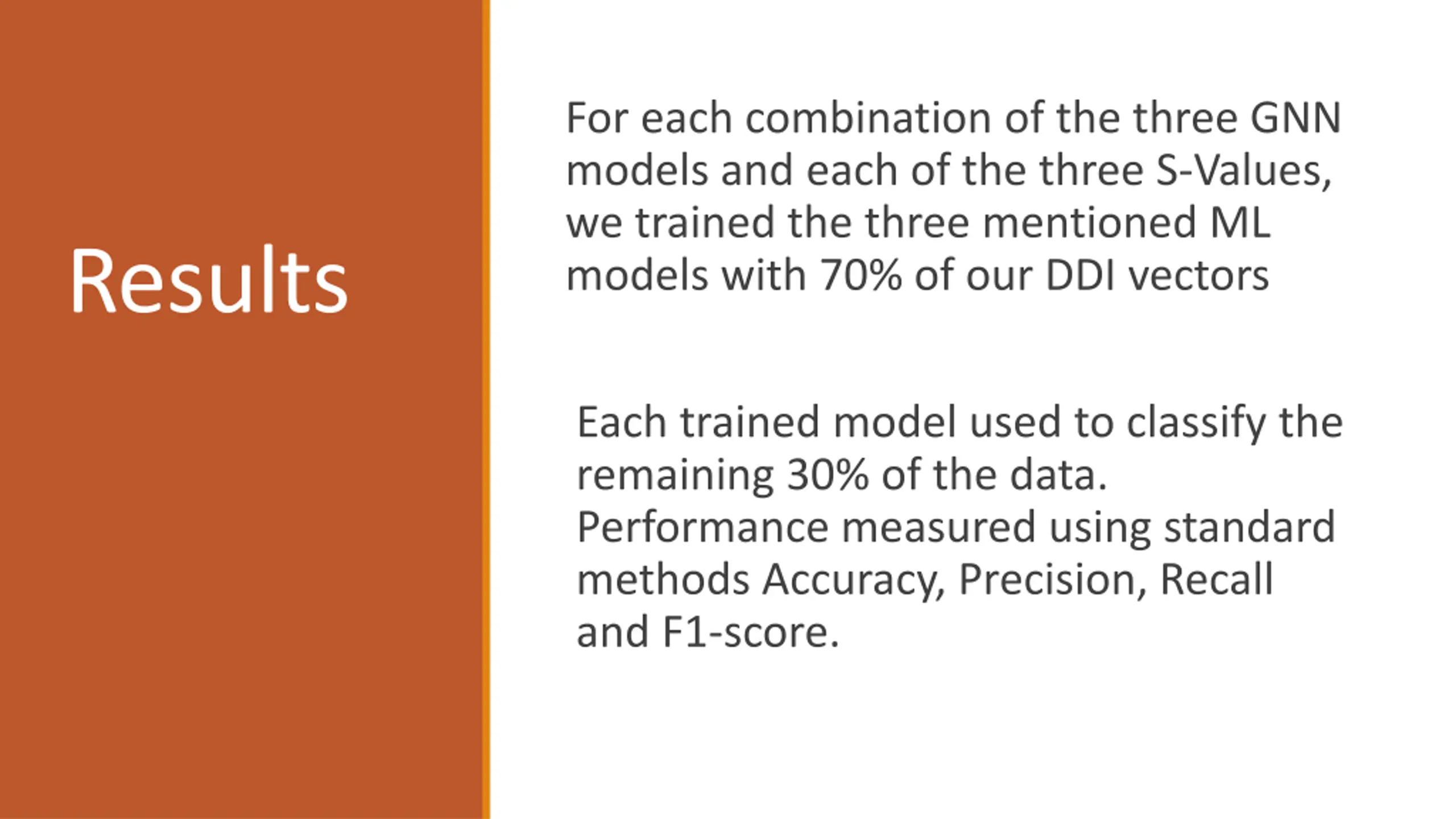 Results

For each combination of the three GNN models and each of the three S-Values, we trained the three mentioned ML models with 70% of our DDI vectors

Each trained model used to classify the remaining 30% of the data.
Performance measured using standard methods Accuracy, Precision, Recall and F1-score.